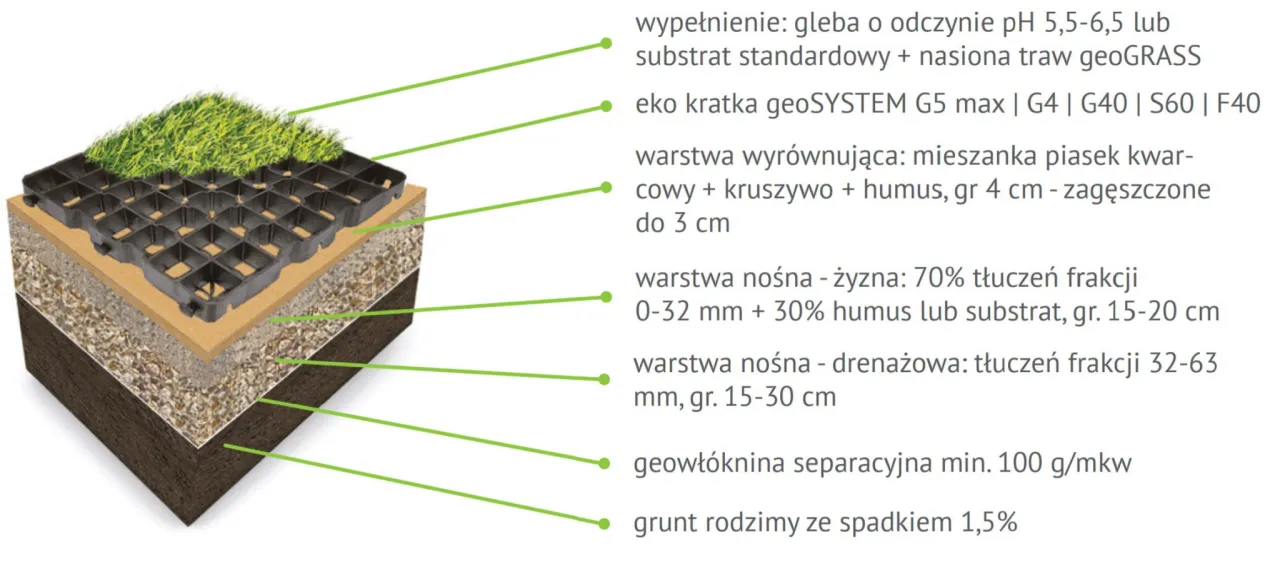 wypełnienie: gleba o odczynie pH 5,5-6,5 lub substrat standardowy + nasiona traw geoGRASS

eko kratka geoSYSTEM G5 max | G4 | G40 | S60 | F40

warstwa wyrównująca: mieszanka piasek kwarcowy + kruszywo + humus, gr 4 cm - zagęszczone do 3 cm

warstwa nośna - żyzna: 70% tłuczeń frakcji 0-32 mm + 30% humus lub substrat, gr. 15-20 cm

warstwa nośna - drenażowa: tłuczeń frakcji 32-63 mm, gr. 15-30 cm

geowłóknina separacyjna min. 100 g/mkw

grunt rodzimy ze spadkiem 1,5%